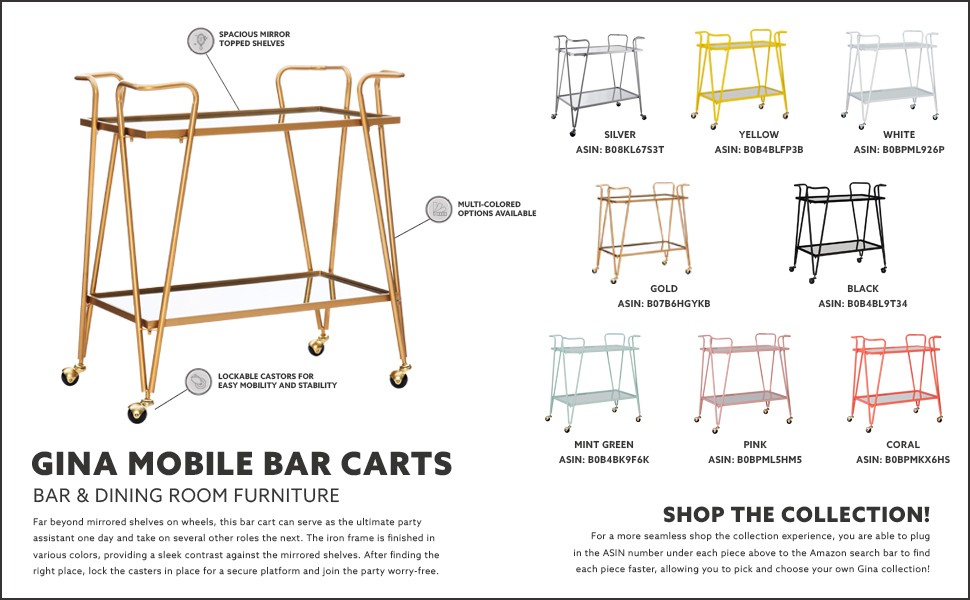 SPACIOUS MIRROR TOPPED SHELVES

MULTI-COLORED OPTIONS AVAILABLE

LOCKABLE CASTORS FOR EASY MOBILITY AND STABILITY

GINA MOBILE BAR CARTS

BAR & DINING ROOM FURNITURE

Far beyond mirrored shelves on wheels, this bar cart can serve as the ultimate party assistant one day and take on several other roles the next. The iron frame is finished in various colors, providing a sleek contrast against the mirrored shelves. After finding the right place, lock the casters in place for a secure platform and join the party worry-free.

SILVER
ASIN: B08KL67S3T

YELLOW
ASIN: B0B4BLFP3B

WHITE
ASIN: B0BPML926P

GOLD
ASIN: B07B6HGYKB

BLACK
ASIN: B0B4BL9T34

MINT GREEN
ASIN: B0B4BK9F6K

PINK
ASIN: B0BPML5HM5

CORAL
ASIN: B0BPMKX6HS

SHOP THE COLLECTION!

For a more seamless shop the collection experience, you are able to plug in the ASIN number under each piece above to the Amazon search bar to find each piece faster, allowing you to pick and choose your own Gina collection!